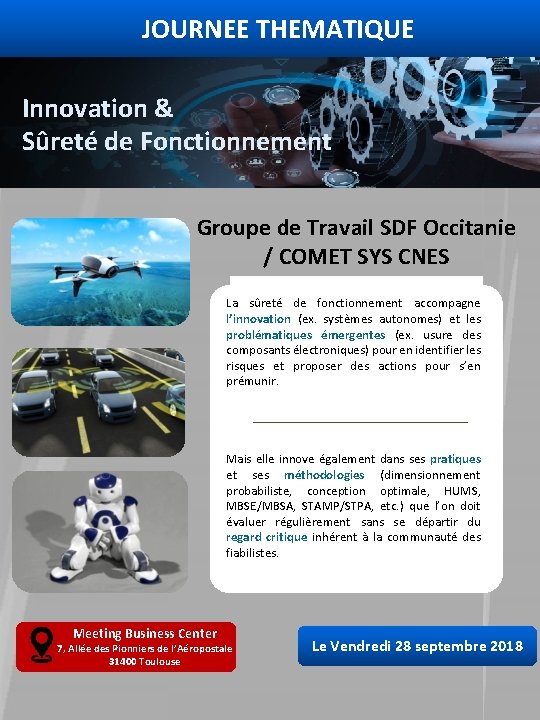 JOURNEE THEMATIQUE

Innovation &
Sûreté de Fonctionnement

Groupe de Travail SDF Occitanie / COMET SYS CNES

La sûreté de fonctionnement accompagne l'innovation (ex. systèmes autonomes) et les problématiques émergentes (ex. usure des composants électroniques) pour en identifier les risques et proposer des actions pour s'en prémunir.

Mais elle innove également dans ses pratiques et ses méthodologies (dimensionnement probabiliste, conception optimale, HUMS, MBSE/MBSA, STAMP/STPA, etc.) que l'on doit évaluer régulièrement sans se départir du regard critique inhérent à la communauté des fiabilistes.

Meeting Business Center
7, Allée des Pionniers de l'Aéropostale
31400 Toulouse

Le Vendredi 28 septembre 2018